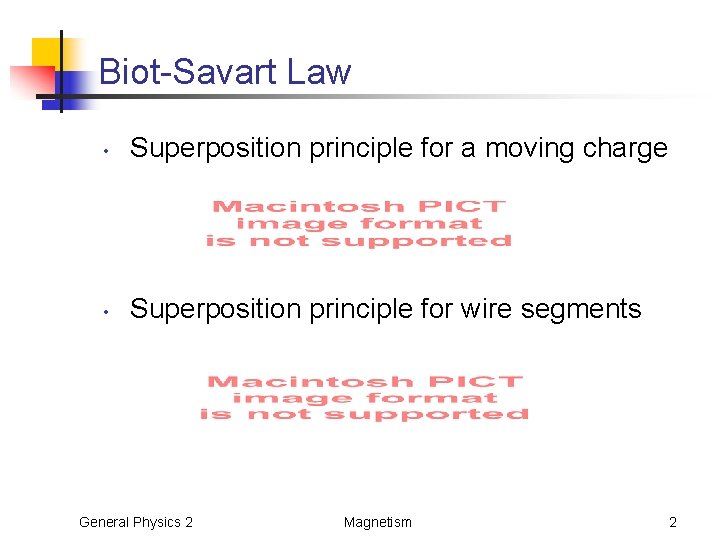 Biot-Savart Law

• Superposition principle for a moving charge

Macintosh PICT image format is not supported

• Superposition principle for wire segments

Macintosh PICT image format is not supported

General Physics 2 Magnetism 2